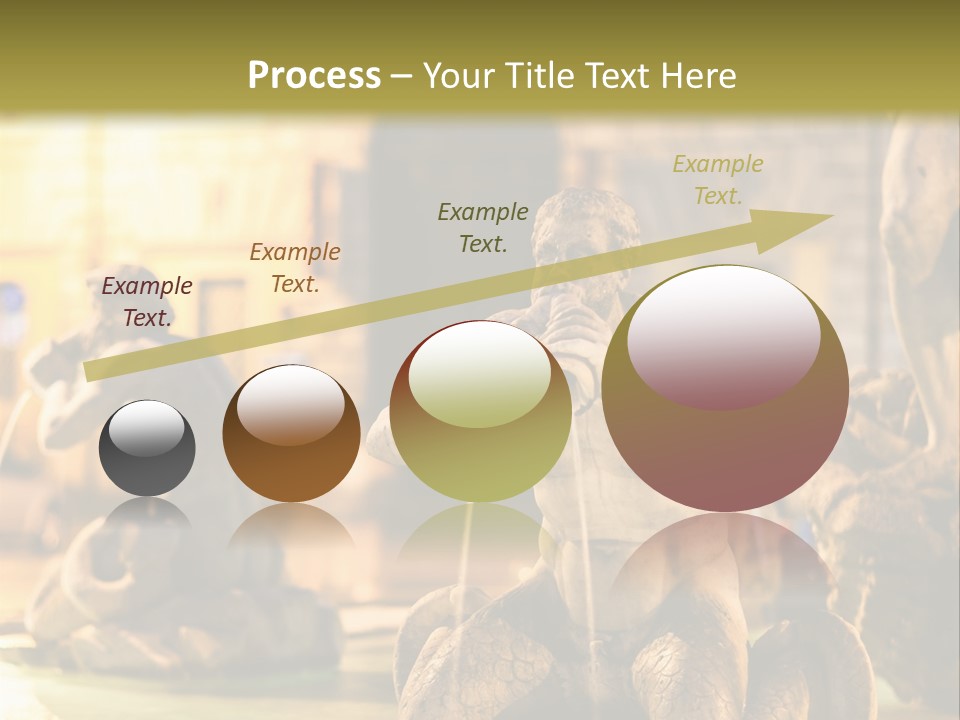 Process – Your Title Text Here

Example Text.

Example Text.

Example Text.

Example Text.